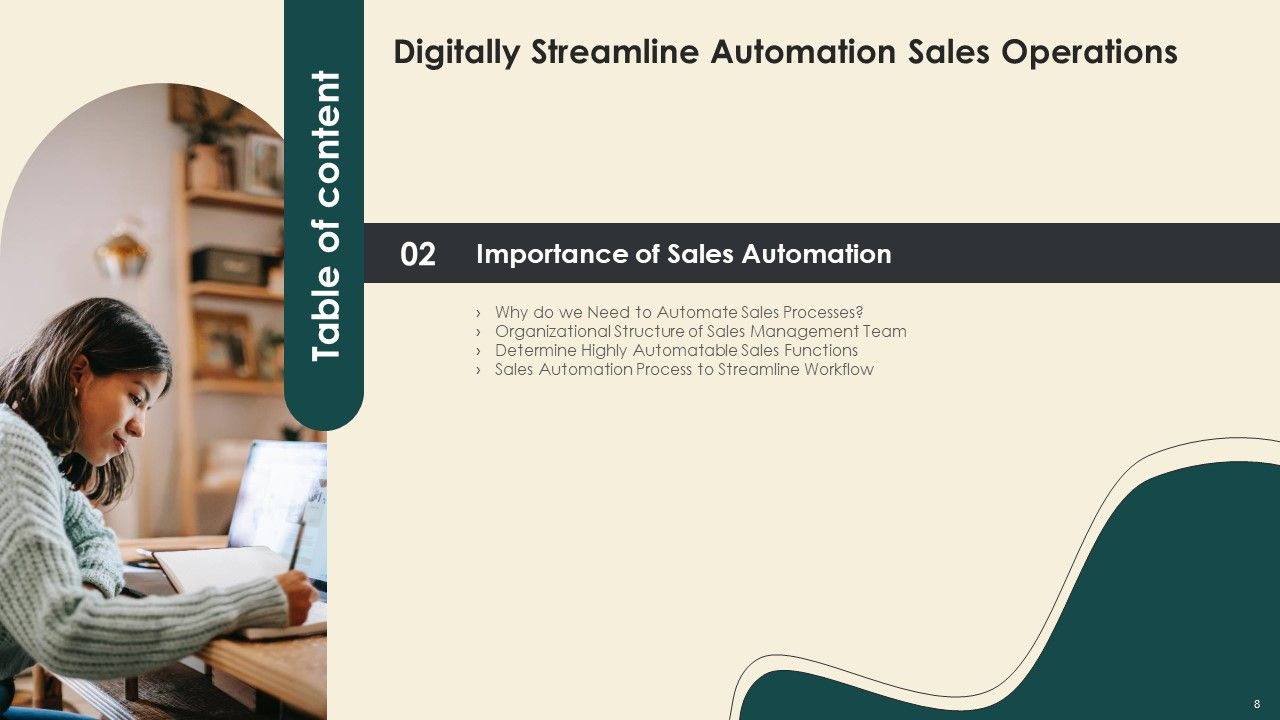 Table of content

Digitally Streamline Automation Sales Operations

02 Importance of Sales Automation

› Why do we Need to Automate Sales Processes?
› Organizational Structure of Sales Management Team
› Determine Highly Automatable Sales Functions
› Sales Automation Process to Streamline Workflow

8